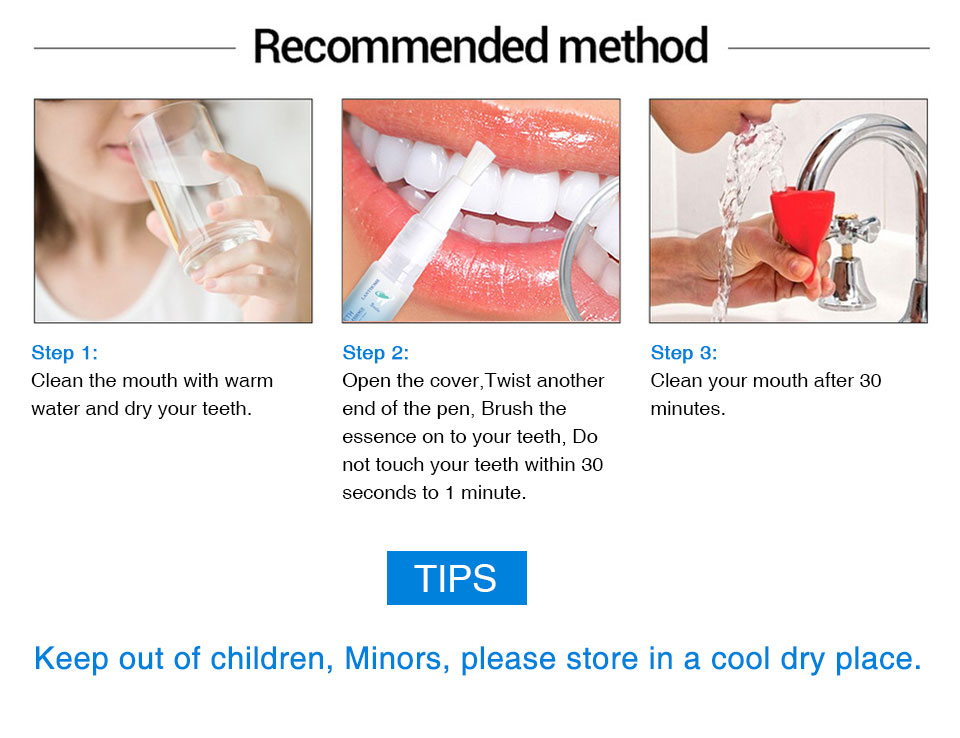 Recommended method

Step 1:
Clean the mouth with warm water and dry your teeth.

Step 2:
Open the cover,Twist another end of the pen, Brush the essence on to your teeth, Do not touch your teeth within 30 seconds to 1 minute.

Step 3:
Clean your mouth after 30 minutes.

TIPS

Keep out of children, Minors, please store in a cool dry place.